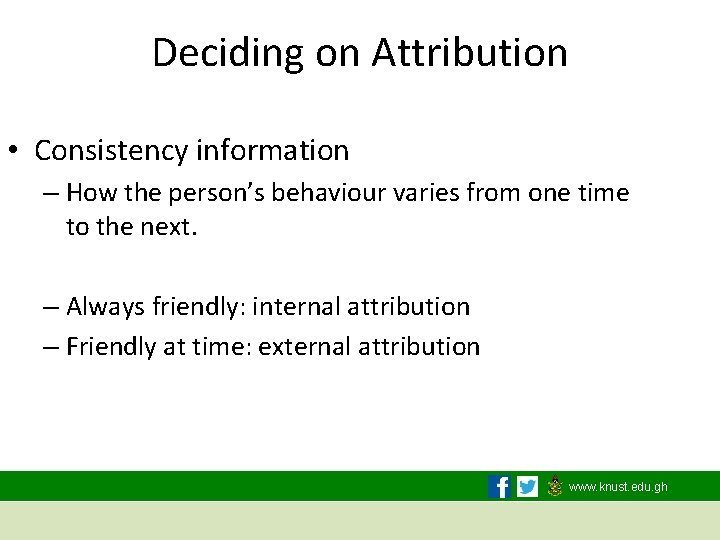 Deciding on Attribution

• Consistency information

– How the person's behaviour varies from one time to the next.

– Always friendly: internal attribution

– Friendly at time: external attribution

www.knust.edu.gh